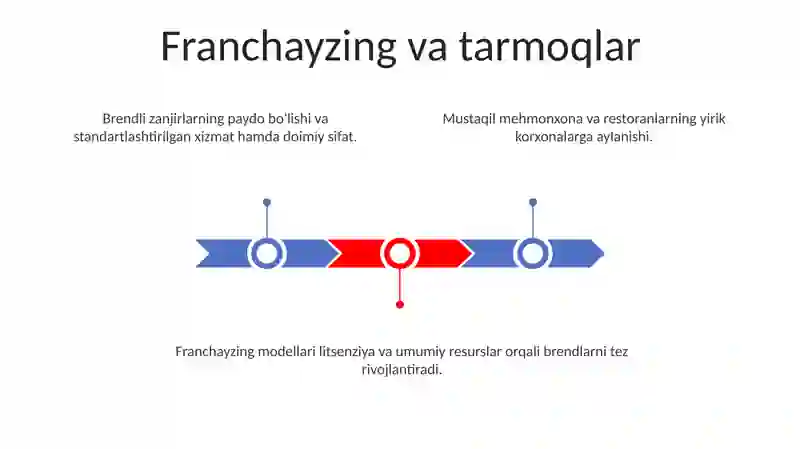 Franchayzing va tarmoqlar

Brendli zanjirlarning paydo bo'lishi va standartlashtirilgan xizmat hamda doimiy sifat.

Mustaqil mehmonxona va restoranlarning yirik korxonalarga aylanishi.

Franchayzing modellari litsenziya va umumiy resurslar orqali brendlarni tez rivojlantiradi.